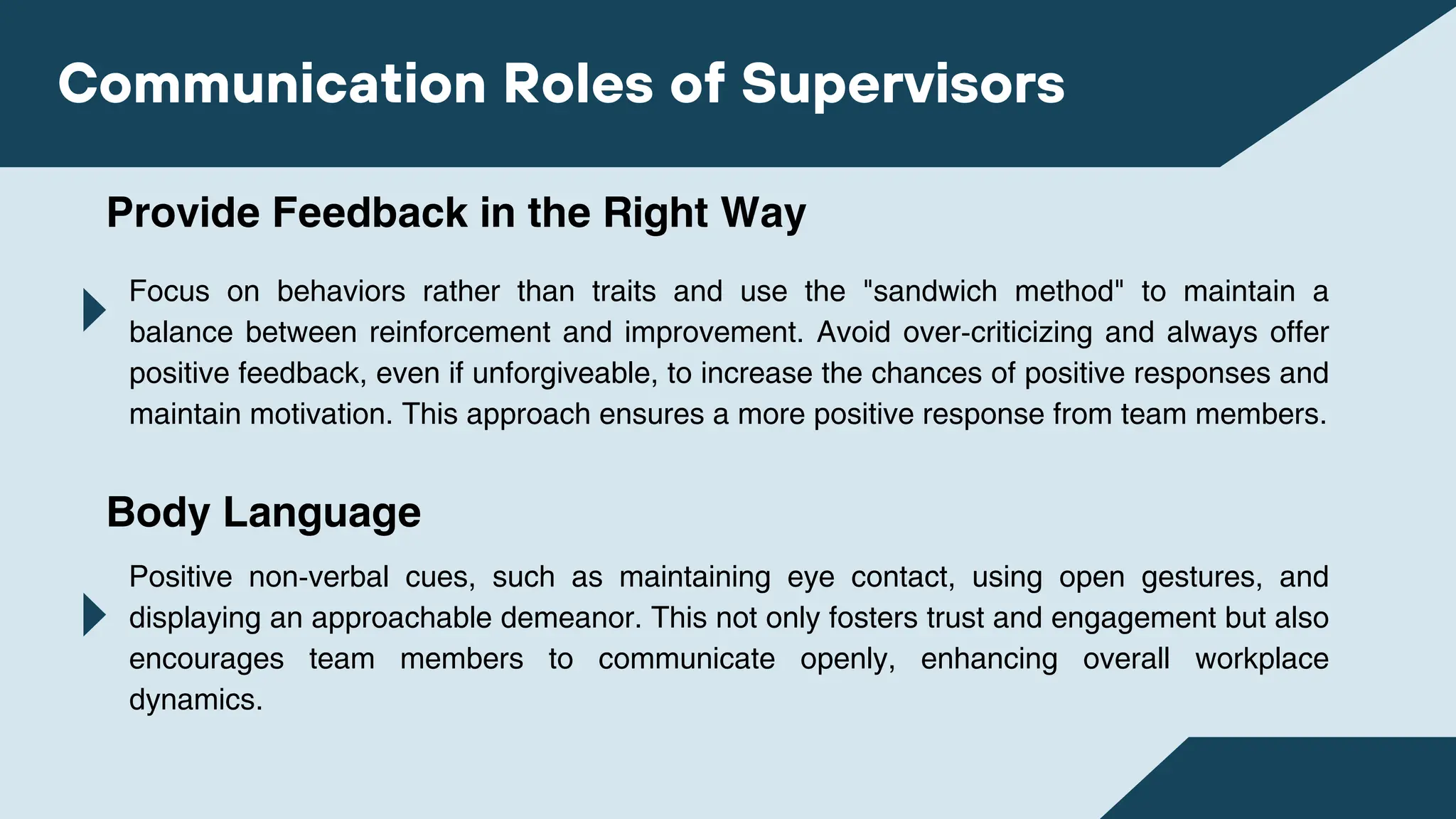 Communication Roles of Supervisors

Provide Feedback in the Right Way

Focus on behaviors rather than traits and use the "sandwich method" to maintain a balance between reinforcement and improvement. Avoid over-criticizing and always offer positive feedback, even if unforgiveable, to increase the chances of positive responses and maintain motivation. This approach ensures a more positive response from team members.

Body Language

Positive non-verbal cues, such as maintaining eye contact, using open gestures, and displaying an approachable demeanor. This not only fosters trust and engagement but also encourages team members to communicate openly, enhancing overall workplace dynamics.